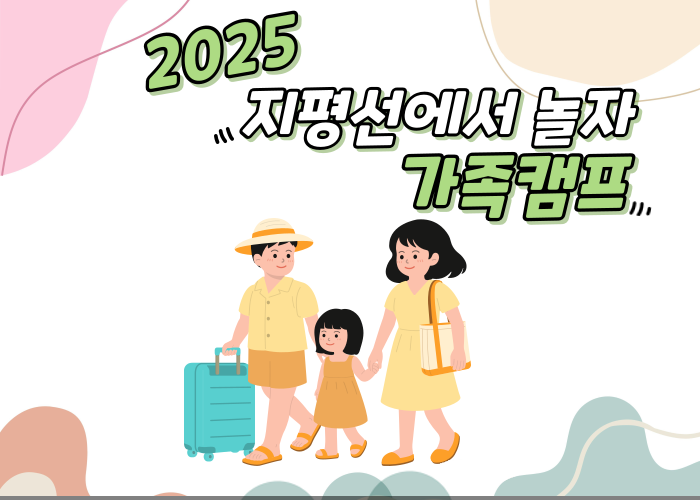 2025
지평선에서 놀자
가족캠프